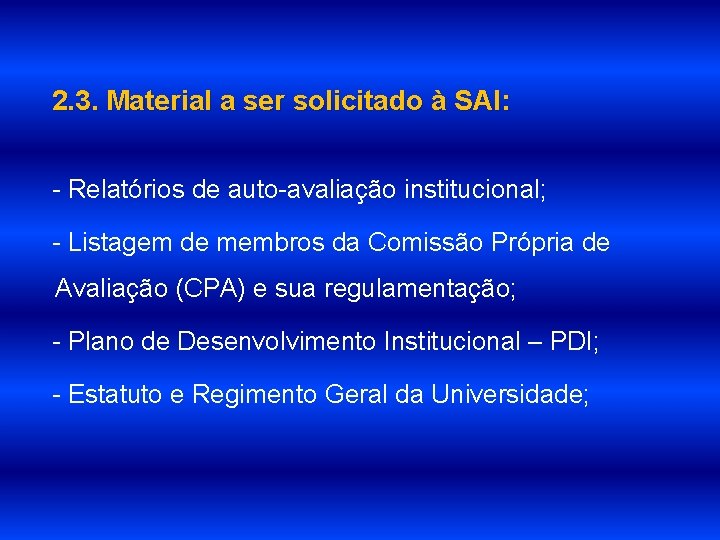 2.3. Material a ser solicitado à SAI:

- Relatórios de auto-avaliação institucional;

- Listagem de membros da Comissão Própria de Avaliação (CPA) e sua regulamentação;

- Plano de Desenvolvimento Institucional – PDI;

- Estatuto e Regimento Geral da Universidade;